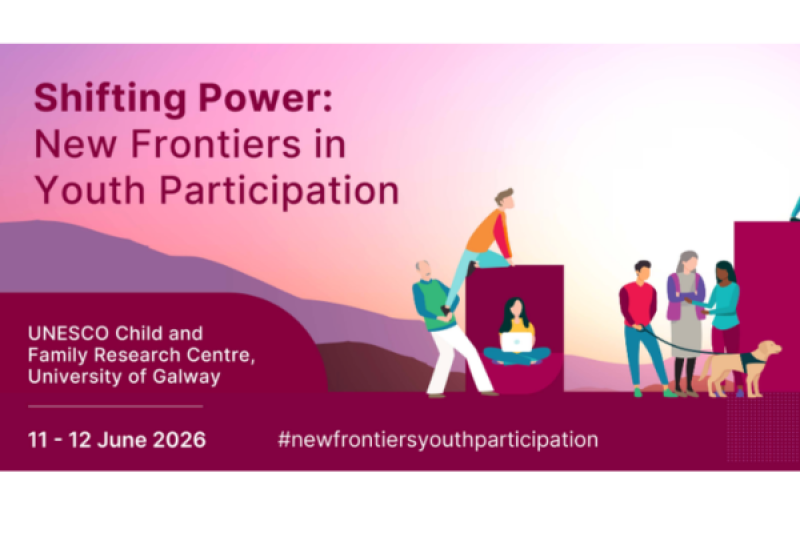 Shifting Power:
New Frontiers in Youth Participation

UNESCO Child and Family Research Centre, University of Galway

11 - 12 June 2026

#newfrontiersyouthparticipation